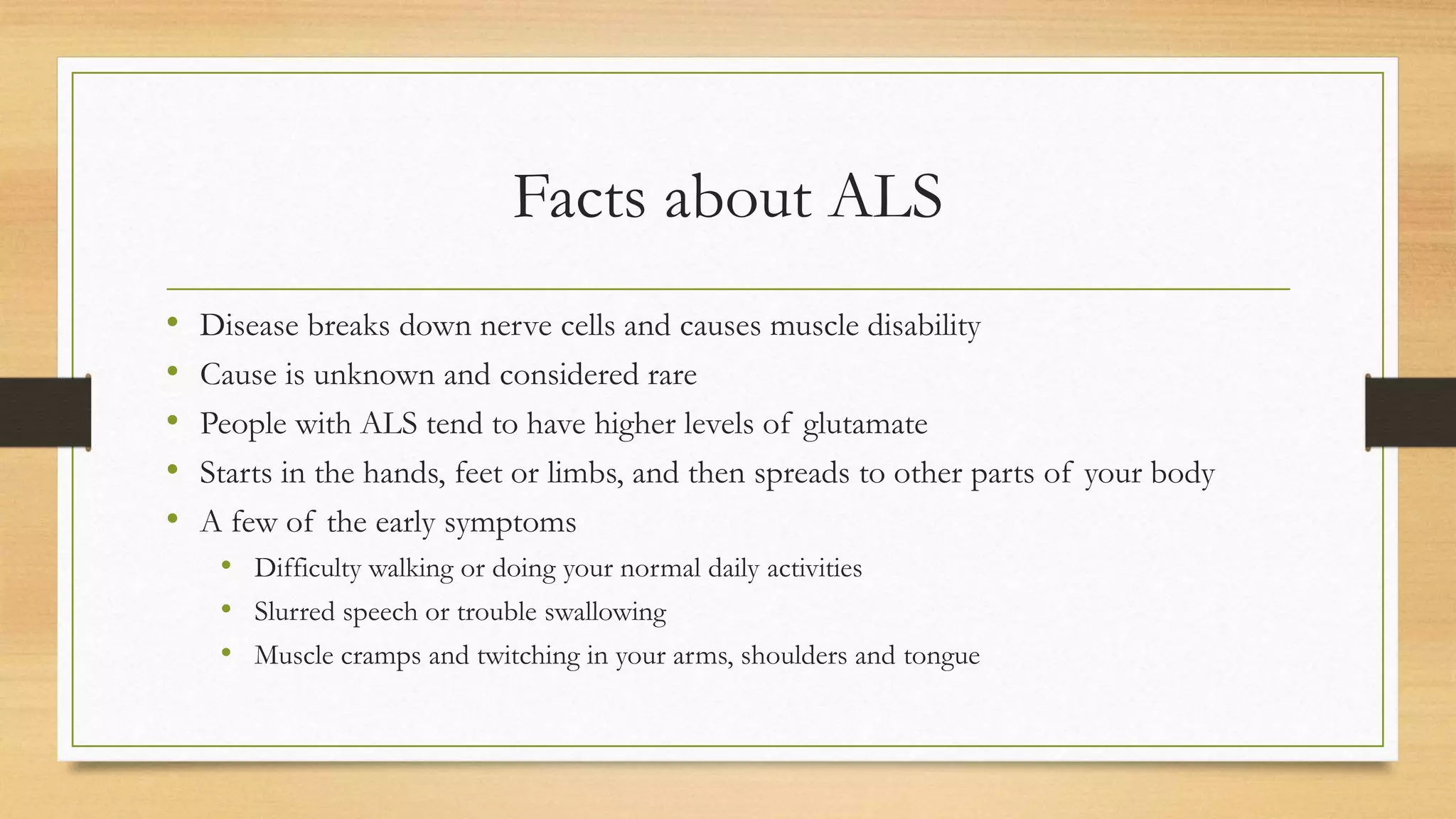 Facts about ALS

• Disease breaks down nerve cells and causes muscle disability
• Cause is unknown and considered rare
• People with ALS tend to have higher levels of glutamate
• Starts in the hands, feet or limbs, and then spreads to other parts of your body
• A few of the early symptoms
  • Difficulty walking or doing your normal daily activities
  • Slurred speech or trouble swallowing
  • Muscle cramps and twitching in your arms, shoulders and tongue